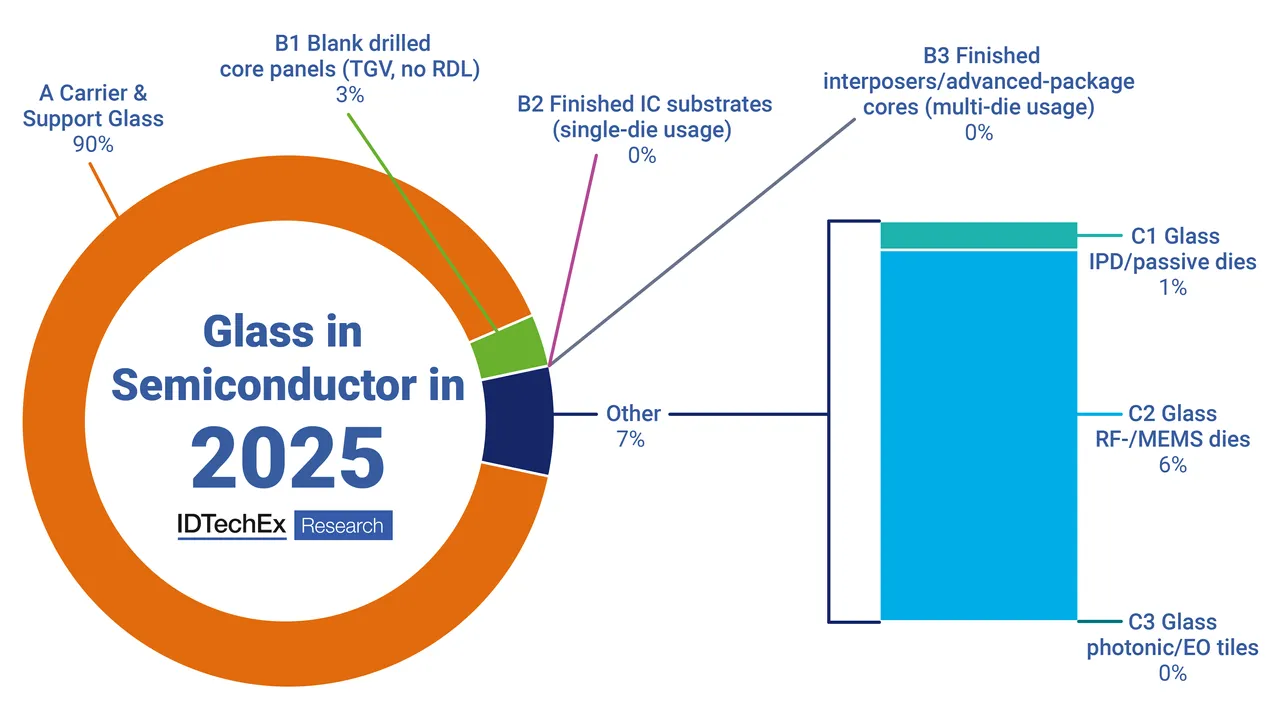 A Carrier & Support Glass
90%

B1 Blank drilled core panels (TGV, no RDL)
3%

B2 Finished IC substrates (single-die usage)
0%

B3 Finished interposers/advanced-package cores (multi-die usage)
0%

Glass in Semiconductor in 2025

IDTechEx Research

Other
7%

C1 Glass IPD/passive dies
1%

C2 Glass RF-/MEMS dies
6%

C3 Glass photonic/EO tiles
0%